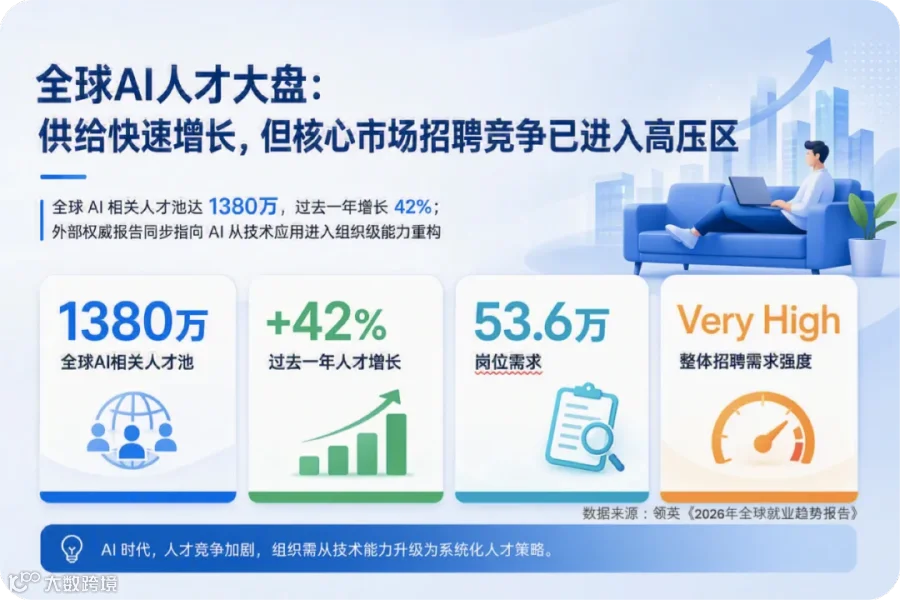 全球AI人才大盘：
供给快速增长，但核心市场招聘竞争已进入高压区

全球 AI 相关人才池达 1380万，过去一年增长 42%；
外部权威报告同步指向 AI 从技术应用进入组织级能力重构

1380万
全球AI相关人才池

+42%
过去一年人才增长

53.6万
岗位需求

Very High
整体招聘需求强度

数据来源：领英《2026年全球就业趋势报告》

AI 时代，人才竞争加剧，组织需从技术能力升级为系统化人才策略。

大数跨境